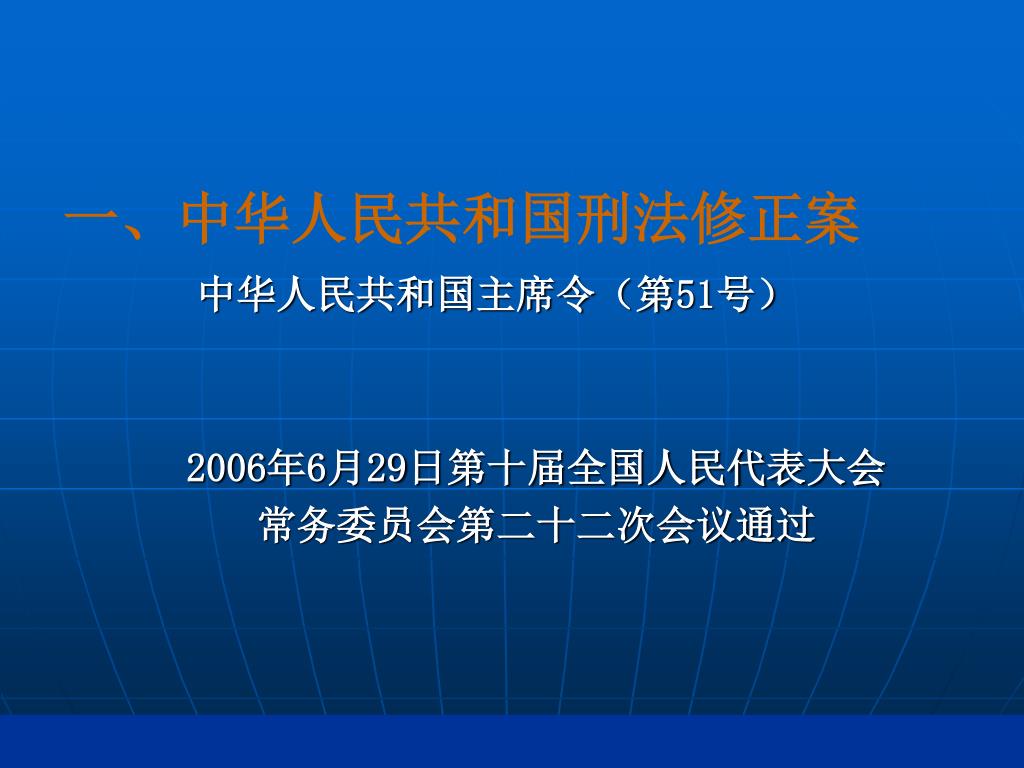 一、中华人民共和国刑法修正案

中华人民共和国主席令（第51号）

2006年6月29日第十届全国人民代表大会常务委员会第二十二次会议通过